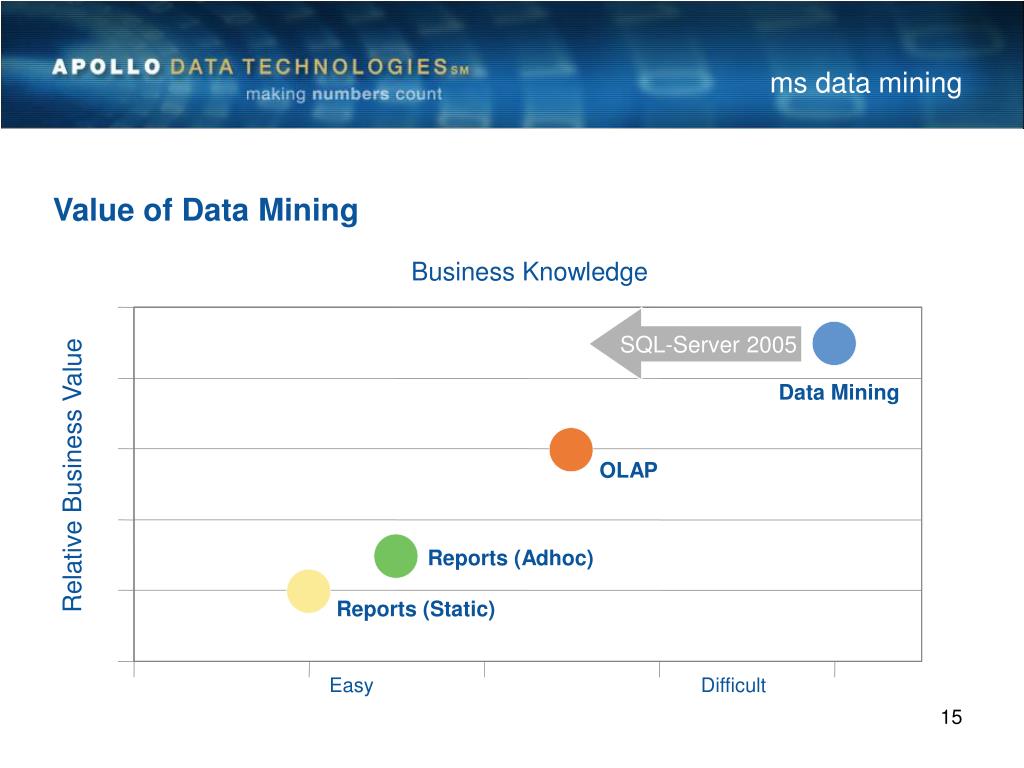 APOLLO DATA TECHNOLOGIES SM
making numbers count

ms data mining

Value of Data Mining

Business Knowledge

Relative Business Value

SQL-Server 2005

Data Mining

OLAP

Reports (Adhoc)

Reports (Static)

Easy

Difficult

15